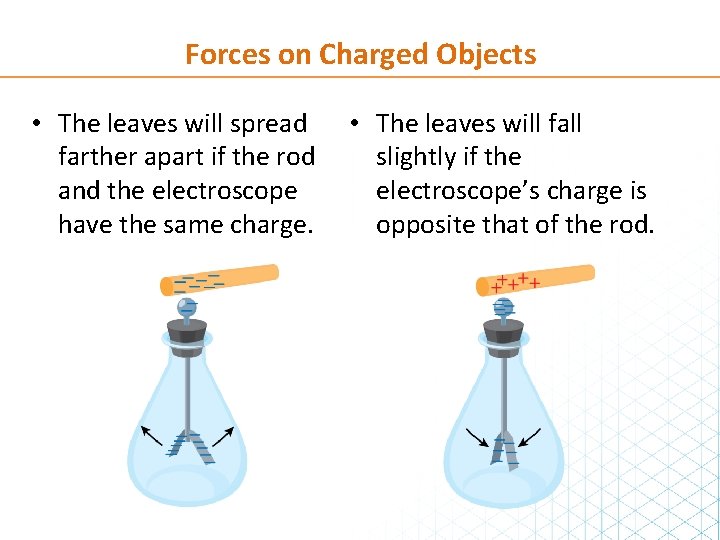 Forces on Charged Objects

• The leaves will spread farther apart if the rod and the electroscope have the same charge.

• The leaves will fall slightly if the electroscope's charge is opposite that of the rod.